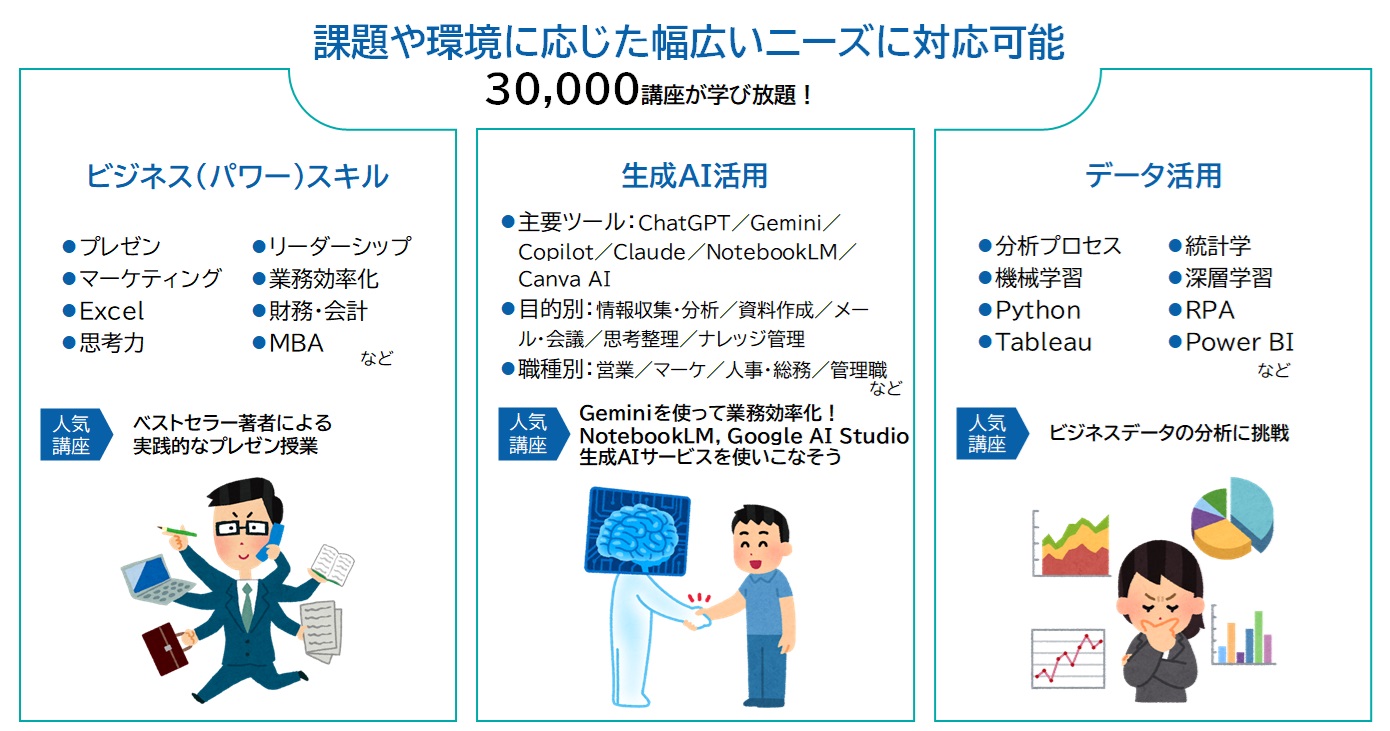 課題や環境に応じた幅広いニーズに対応可能

30,000講座が学び放題！

ビジネス（パワー）スキル

●プレゼン
●マーケティング
●Excel
●思考力
●リーダーシップ
●業務効率化
●財務・会計
●MBA
など

人気講座
ベストセラー著者による実践的なプレゼン授業

生成AI活用

●主要ツール：ChatGPT／Gemini／Copilot／Claude／NotebookLM／Canva AI
●目的別：情報収集・分析／資料作成／メール・会議／思考整理／ナレッジ管理
●職種別：営業／マーケ／人事・総務／管理職
など

人気講座
Geminiを使って業務効率化！
NotebookLM, Google AI Studio
生成AIサービスを使いこなそう

データ活用

●分析プロセス
●機械学習
●Python
●Tableau
●統計学
●深層学習
●RPA
●Power BI
など

人気講座
ビジネスデータの分析に挑戦